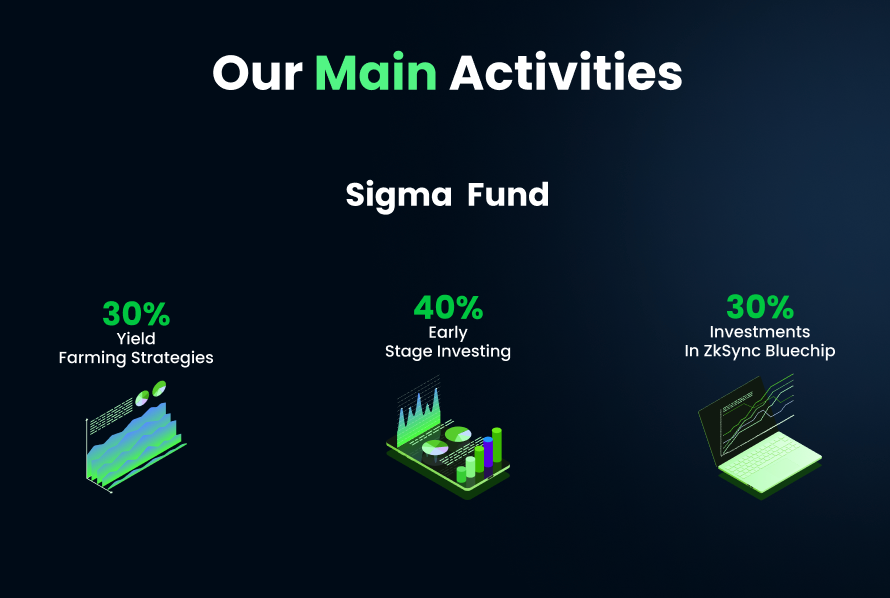 Our Main Activities

Sigma Fund

30%
Yield
Farming Strategies

40%
Early
Stage Investing

30%
Investments
In ZkSync Bluechip